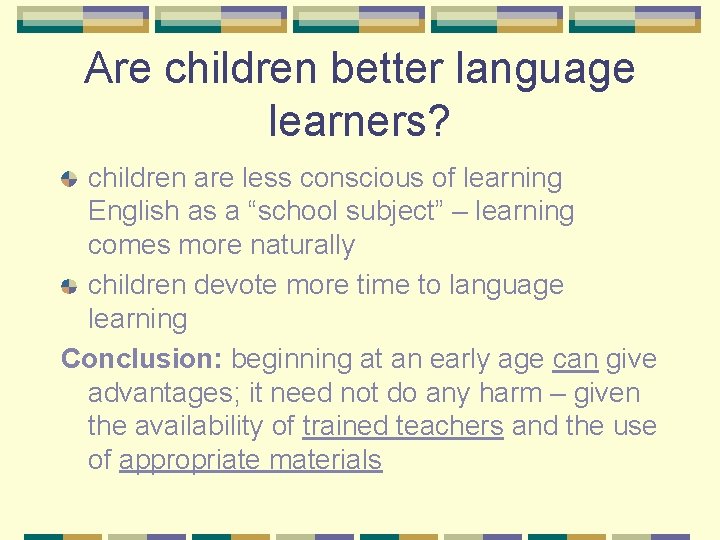 Are children better language learners?

children are less conscious of learning English as a “school subject” – learning comes more naturally

children devote more time to language learning

Conclusion: beginning at an early age can give advantages; it need not do any harm – given the availability of trained teachers and the use of appropriate materials